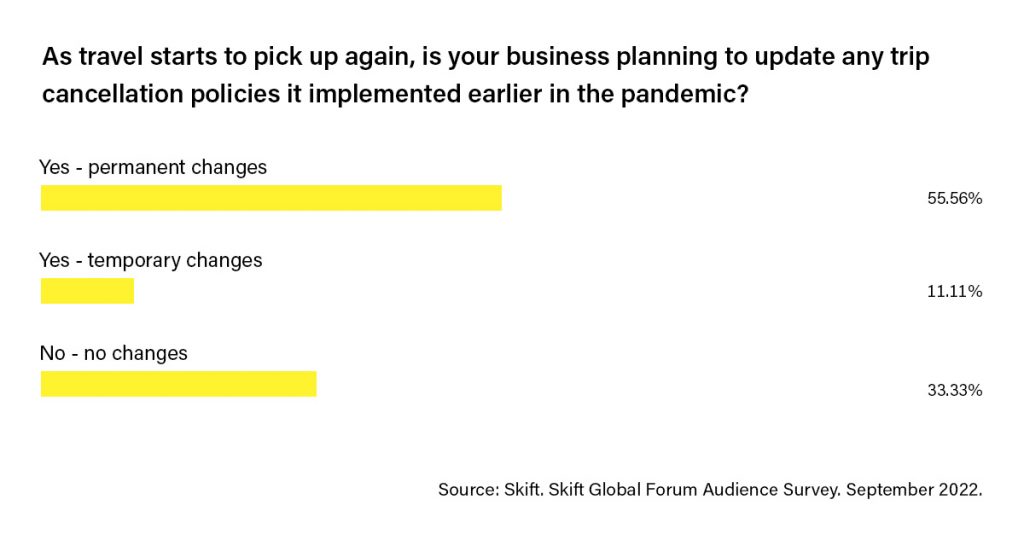 As travel starts to pick up again, is your business planning to update any trip cancellation policies it implemented earlier in the pandemic?

Yes - permanent changes

55.56%

Yes - temporary changes

11.11%

No - no changes

33.33%

Source: Skift. Skift Global Forum Audience Survey. September 2022.